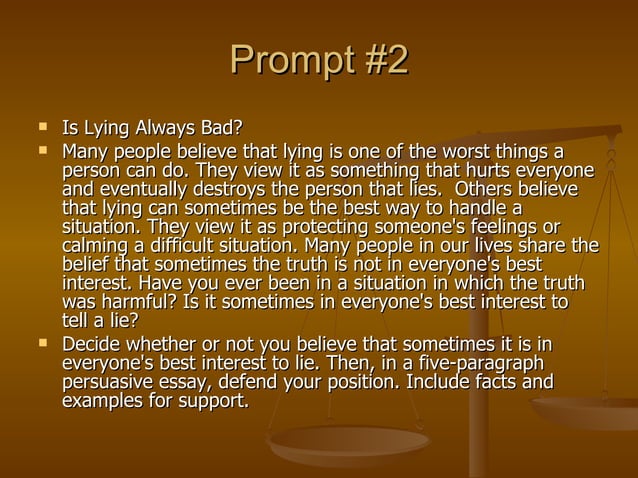 Prompt #2

- Is Lying Always Bad?
- Many people believe that lying is one of the worst things a person can do. They view it as something that hurts everyone and eventually destroys the person that lies. Others believe that lying can sometimes be the best way to handle a situation. They view it as protecting someone's feelings or calming a difficult situation. Many people in our lives share the belief that sometimes the truth is not in everyone's best interest. Have you ever been in a situation in which the truth was harmful? Is it sometimes in everyone's best interest to tell a lie?
- Decide whether or not you believe that sometimes it is in everyone's best interest to lie. Then, in a five-paragraph persuasive essay, defend your position. Include facts and examples for support.